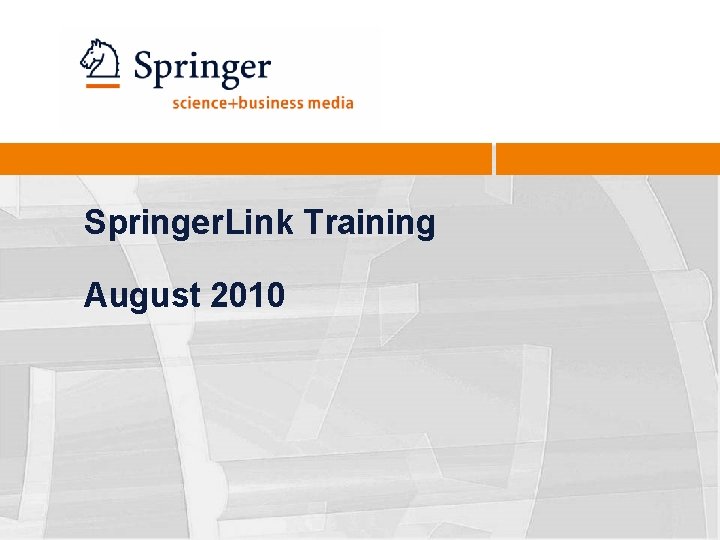 Springer
science+business media

SpringerLink Training

August 2010